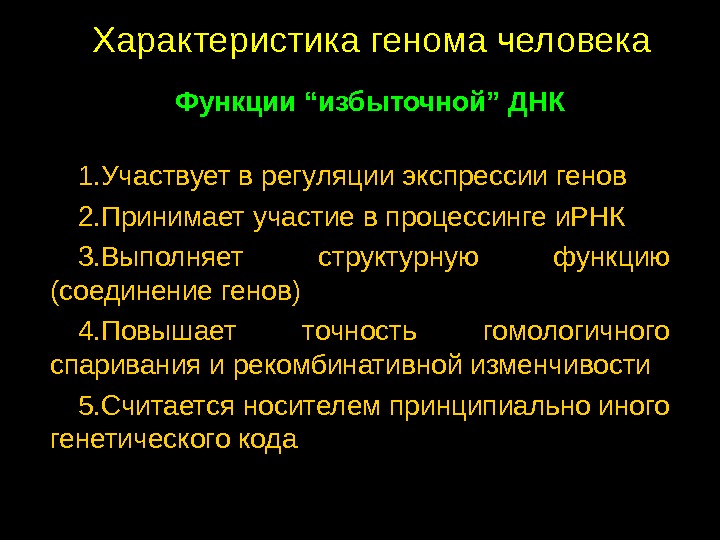 Характеристика генома человека

Функции “избыточной” ДНК

1.Участвует в регуляции экспрессии генов

2.Принимает участие в процессинге иРНК

3.Выполняет структурную функцию (соединение генов)

4.Повышает точность гомологичного спаривания и рекомбинативной изменчивости

5.Считается носителем принципиально иного генетического кода